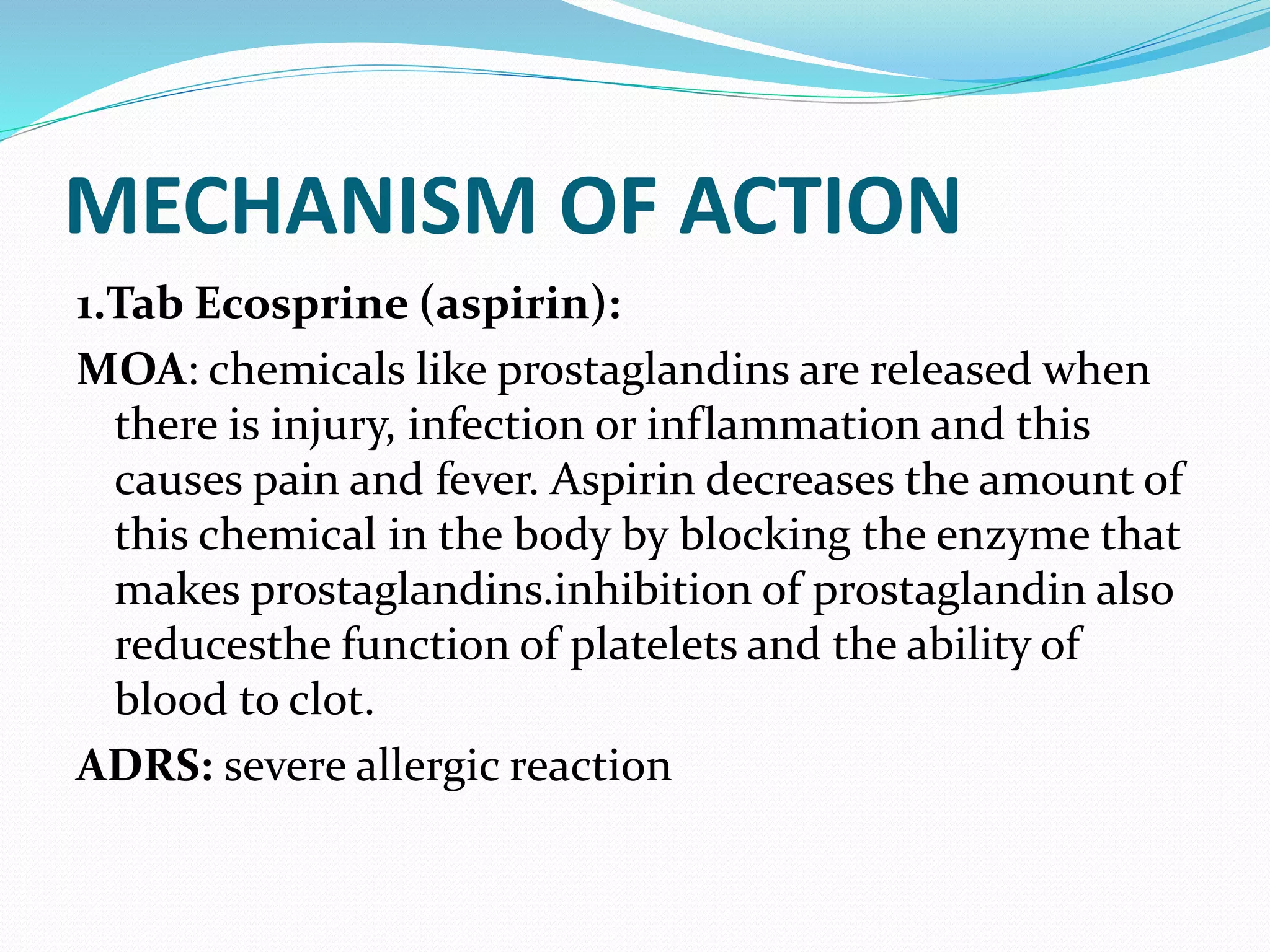 MECHANISM OF ACTION

1.Tab Ecosprine (aspirin):

MOA: chemicals like prostaglandins are released when there is injury, infection or inflammation and this causes pain and fever. Aspirin decreases the amount of this chemical in the body by blocking the enzyme that makes prostaglandins.inhibition of prostaglandin also reducesthe function of platelets and the ability of blood to clot.

ADRS: severe allergic reaction